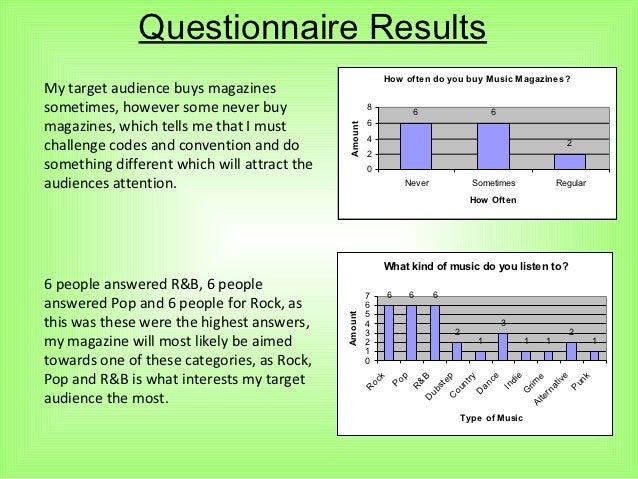 Questionnaire Results

My target audience buys magazines sometimes, however some never buy magazines, which tells me that I must challenge codes and convention and do something different which will attract the audiences attention.

How often do you buy Music Magazines?

Amount

8
6
4
2
0

6 6 2

Never Sometimes Regular

How Often

6 people answered R&B, 6 people answered Pop and 6 people for Rock, as this was these were the highest answers, my magazine will most likely be aimed towards one of these categories, as Rock, Pop and R&B is what interests my target audience the most.

What kind of music do you listen to?

Amount

7
6
5
4
3
2
1
0

6 6 6 2 1 3 1 1 2 1

Rock Pop R&B Dubstep Country Dance Indie Grime Alternative Punk

Type of Music